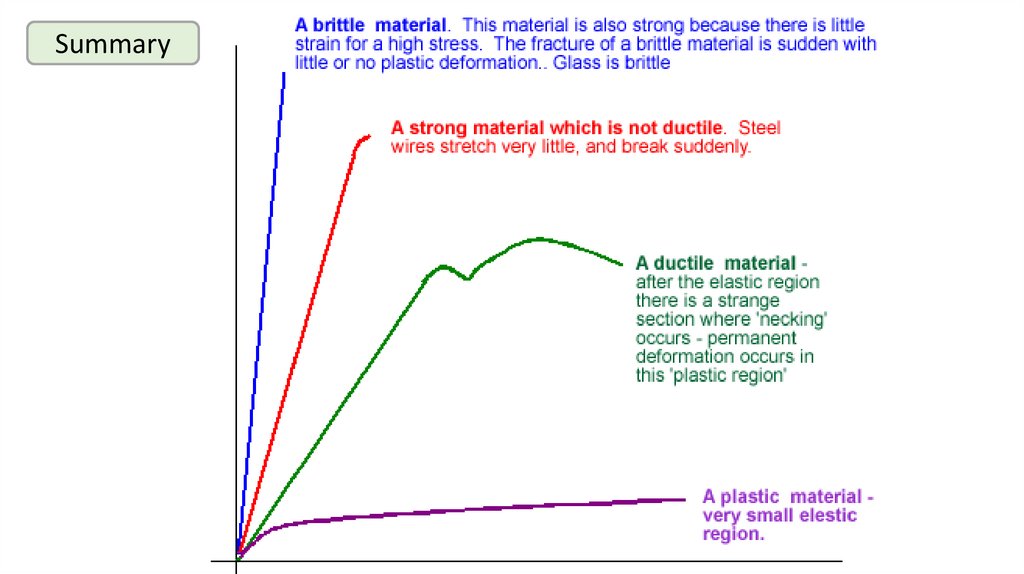 Summary

A brittle material. This material is also strong because there is little strain for a high stress. The fracture of a brittle material is sudden with little or no plastic deformation.. Glass is brittle

A strong material which is not ductile. Steel wires stretch very little, and break suddenly.

A ductile material - after the elastic region there is a strange section where 'necking' occurs - permanent deformation occurs in this 'plastic region'

A plastic material - very small elestic region.